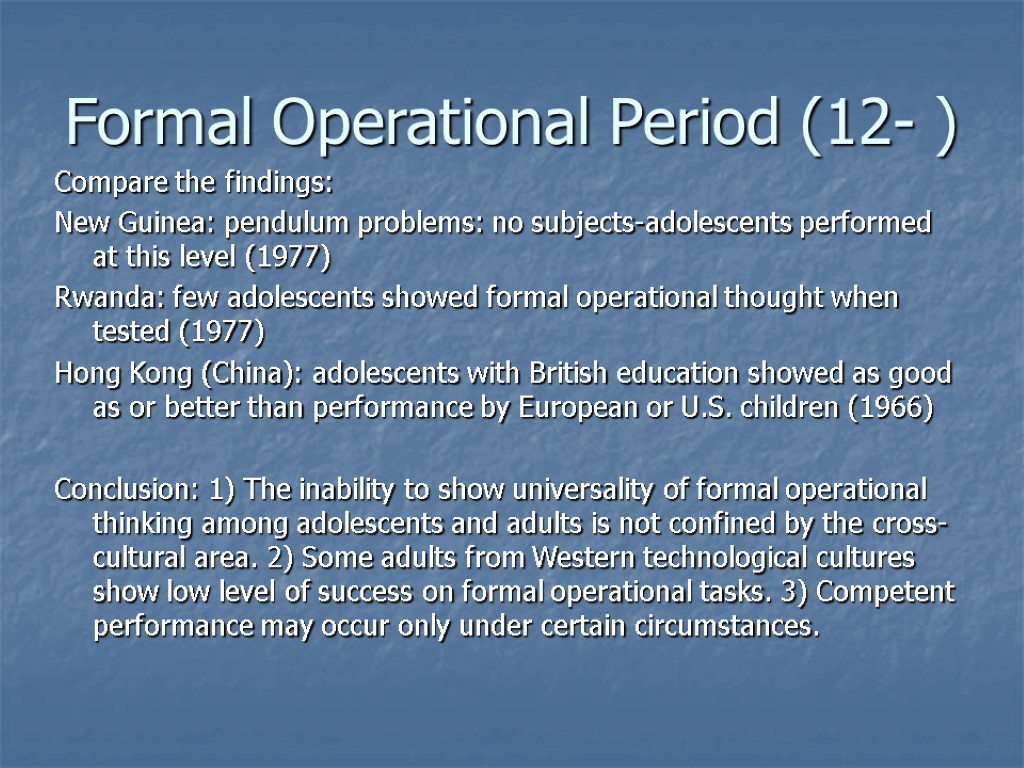 Formal Operational Period (12- )

Compare the findings:

New Guinea: pendulum problems: no subjects-adolescents performed at this level (1977)

Rwanda: few adolescents showed formal operational thought when tested (1977)

Hong Kong (China): adolescents with British education showed as good as or better than performance by European or U.S. children (1966)

Conclusion: 1) The inability to show universality of formal operational thinking among adolescents and adults is not confined by the cross-cultural area. 2) Some adults from Western technological cultures show low level of success on formal operational tasks. 3) Competent performance may occur only under certain circumstances.